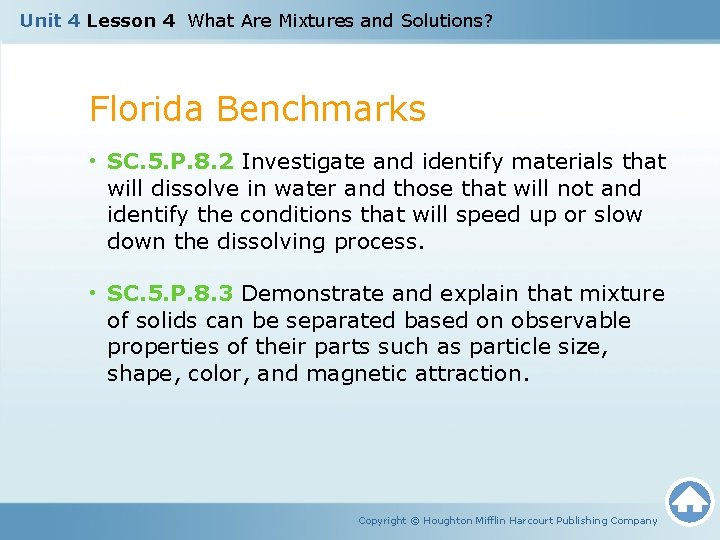 Unit 4 Lesson 4 What Are Mixtures and Solutions?

Florida Benchmarks

• SC.5.P.8.2 Investigate and identify materials that will dissolve in water and those that will not and identify the conditions that will speed up or slow down the dissolving process.

• SC.5.P.8.3 Demonstrate and explain that mixture of solids can be separated based on observable properties of their parts such as particle size, shape, color, and magnetic attraction.

Copyright © Houghton Mifflin Harcourt Publishing Company